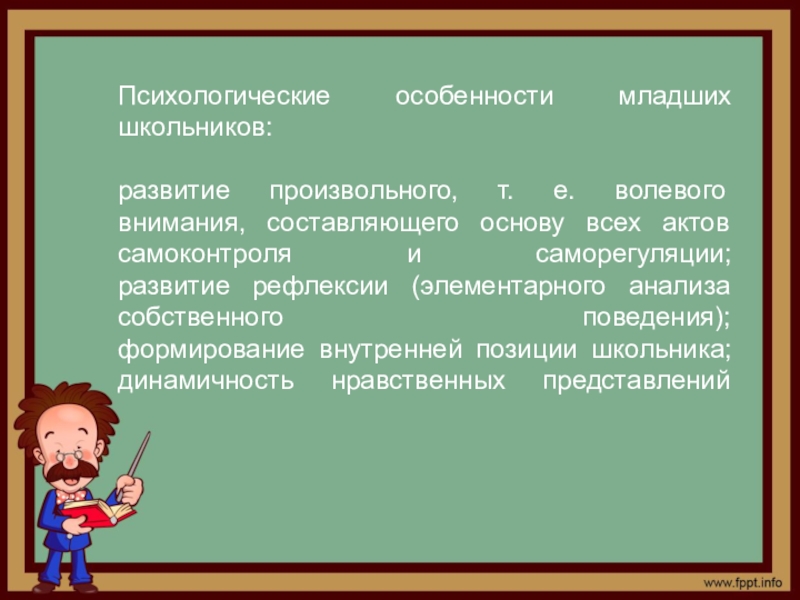 Психологические особенности младших школьников:

развитие произвольного, т. е. волевого внимания, составляющего основу всех актов самоконтроля и саморегуляции; развитие рефлексии (элементарного анализа собственного поведения); формирование внутренней позиции школьника; динамичность нравственных представлений

www.fppt.info